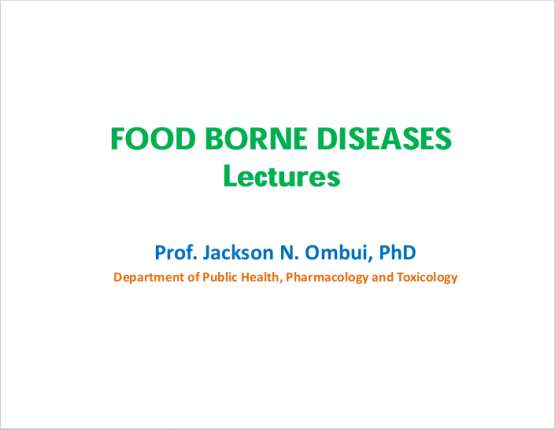 FOOD BORNE DISEASES
Lectures

Prof. Jackson N. Ombui, PhD
Department of Public Health, Pharmacology and Toxicology